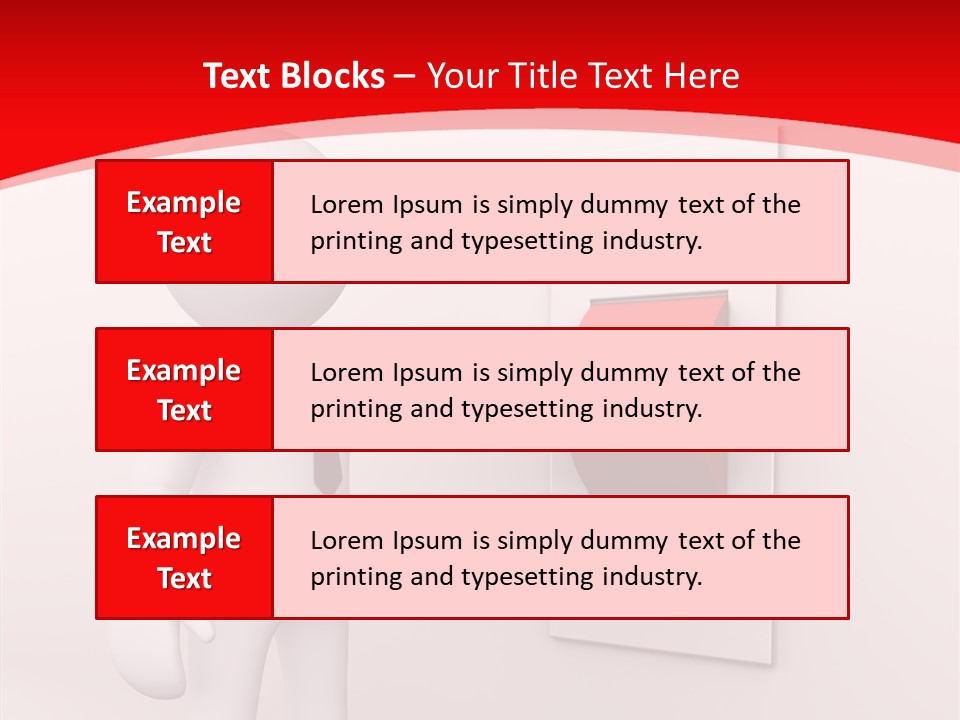 Text Blocks – Your Title Text Here

Example Text

Lorem Ipsum is simply dummy text of the printing and typesetting industry.

Example Text

Lorem Ipsum is simply dummy text of the printing and typesetting industry.

Example Text

Lorem Ipsum is simply dummy text of the printing and typesetting industry.